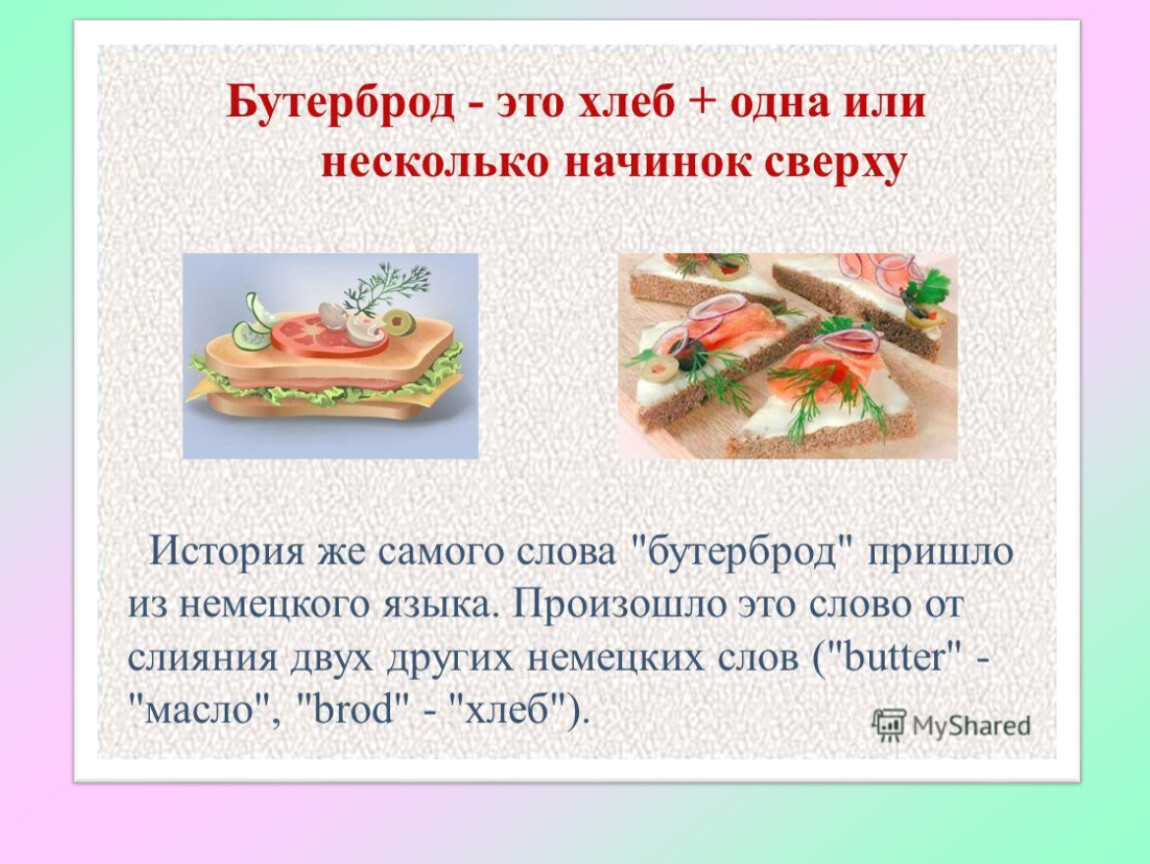 Бутерброд - это хлеб + одна или несколько начинок сверху

История же самого слова "бутерброд" пришло из немецкого языка. Произошло это слово от слияния двух других немецких слов ("butter" - "масло", "brod" - "хлеб").

MyShared